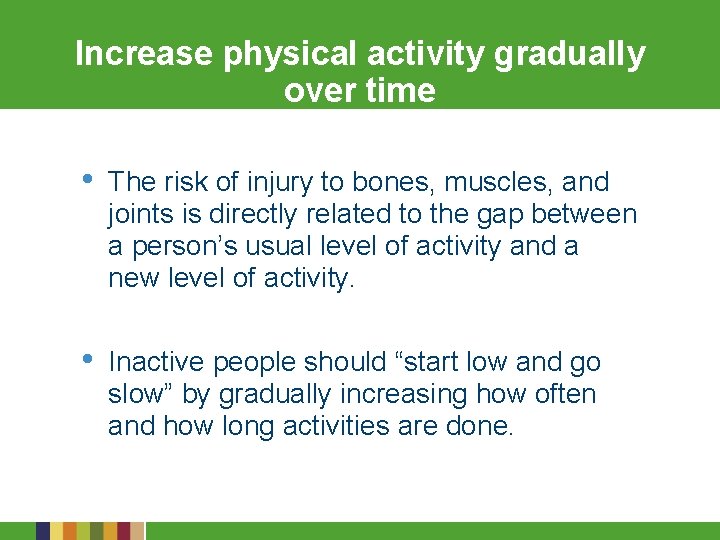 Increase physical activity gradually over time

• The risk of injury to bones, muscles, and joints is directly related to the gap between a person’s usual level of activity and a new level of activity.

• Inactive people should “start low and go slow” by gradually increasing how often and how long activities are done.